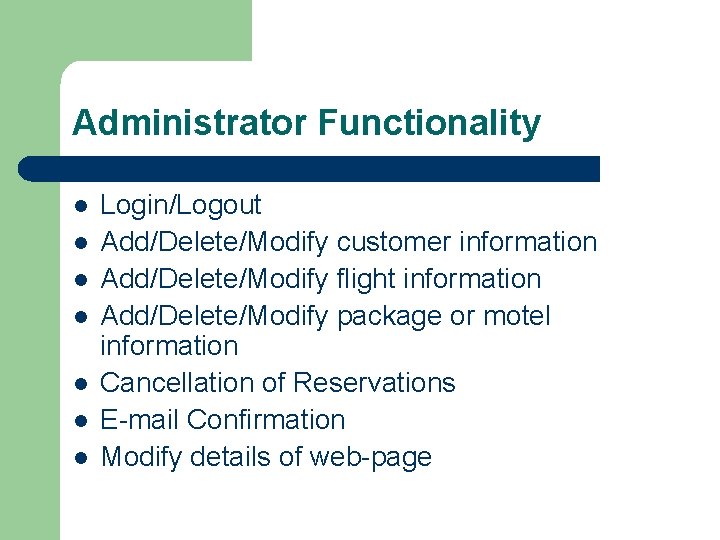 Administrator Functionality

- Login/Logout
- Add/Delete/Modify customer information
- Add/Delete/Modify flight information
- Add/Delete/Modify package or motel information
- Cancellation of Reservations
- E-mail Confirmation
- Modify details of web-page